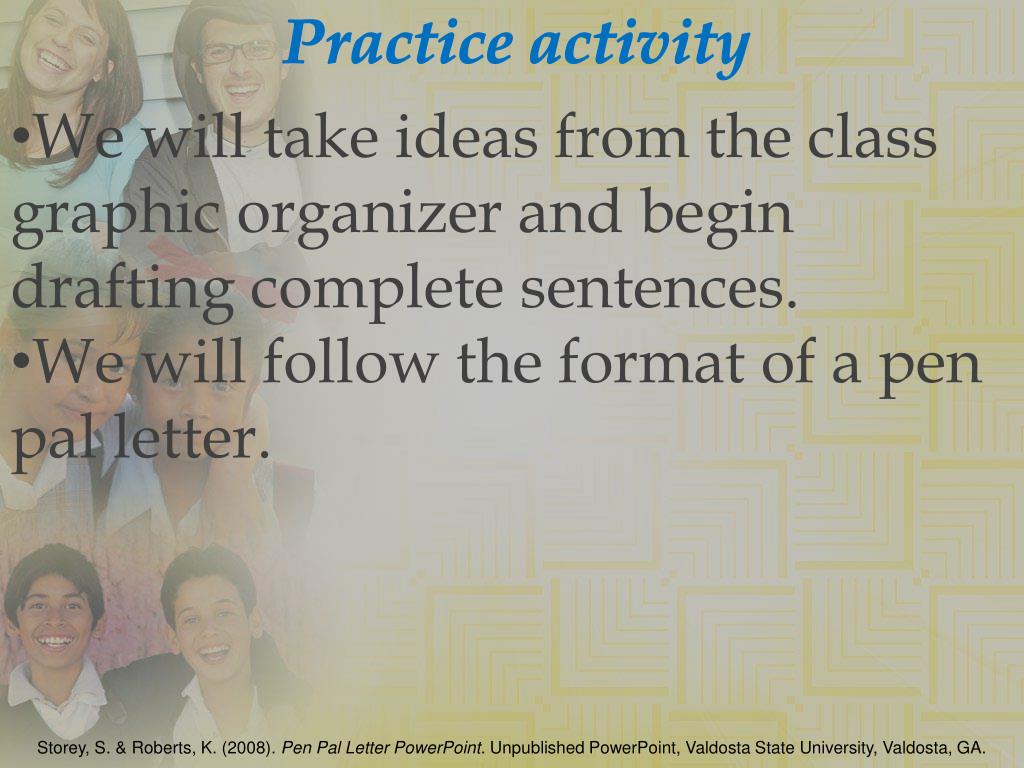 Practice activity

•We will take ideas from the class graphic organizer and begin drafting complete sentences.

•We will follow the format of a pen pal letter.

Storey, S. & Roberts, K. (2008). Pen Pal Letter PowerPoint. Unpublished PowerPoint, Valdosta State University, Valdosta, GA.